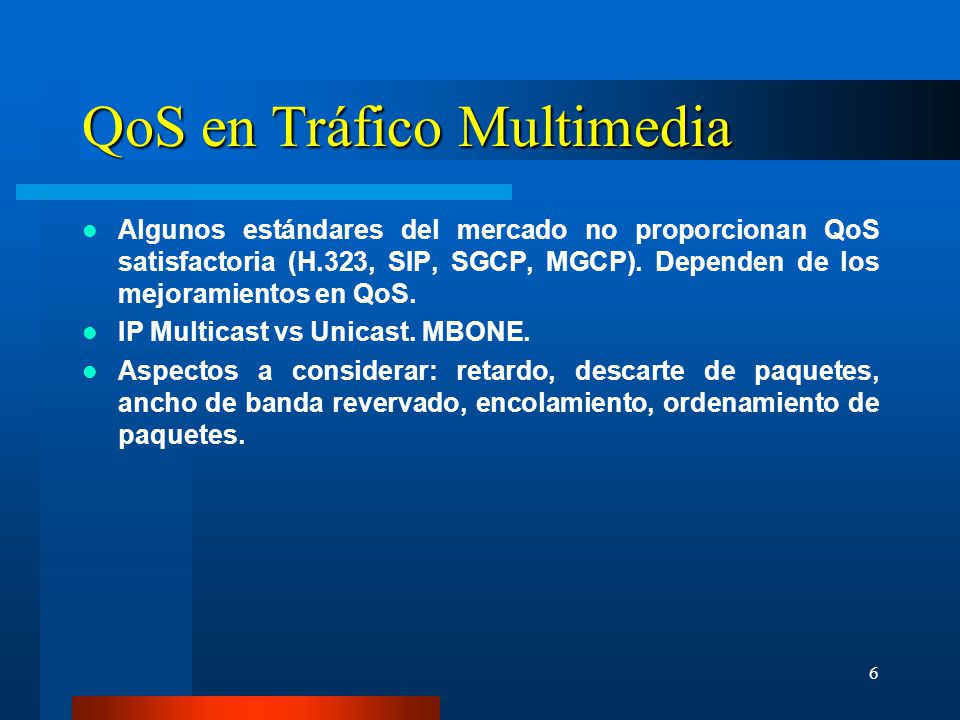 QoS en Tráfico Multimedia

- Algunos estándares del mercado no proporcionan QoS satisfactoria (H.323, SIP, SGCP, MGCP). Dependen de los mejoramientos en QoS.
- IP Multicast vs Unicast. MBONE.
- Aspectos a considerar: retardo, descarte de paquetes, ancho de banda revervado, encolamiento, ordenamiento de paquetes.

6